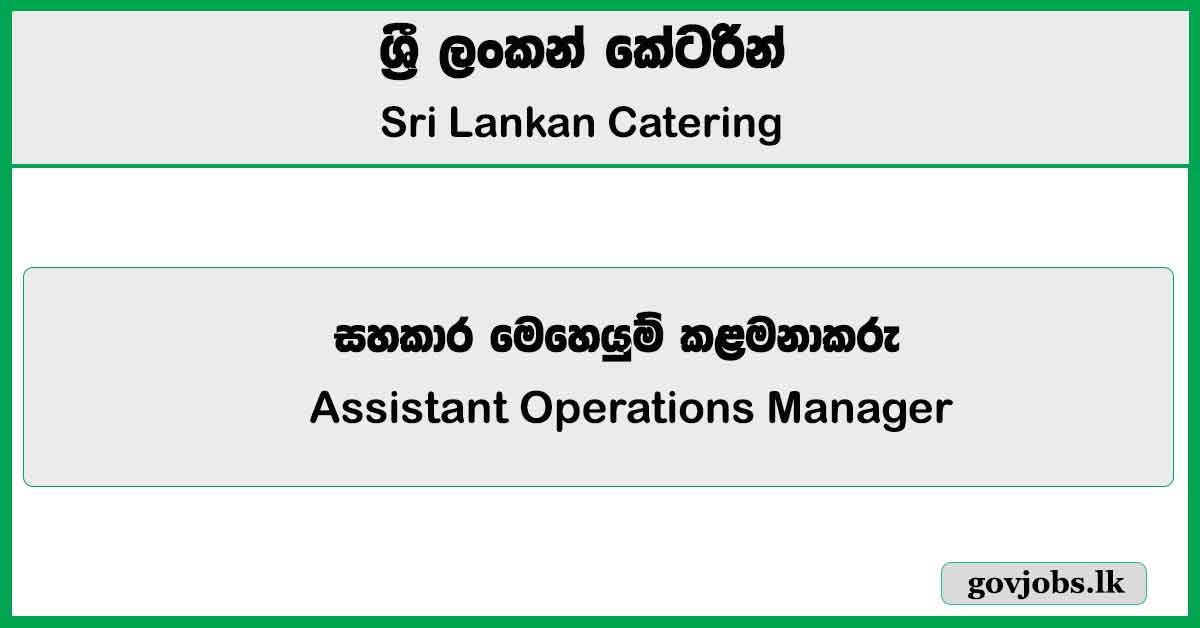 ශ්‍රී ලංකන් කේටරින්
Sri Lankan Catering

සහකාර මෙහෙයුම් කළමනාකරු
Assistant Operations Manager

govjobs.lk